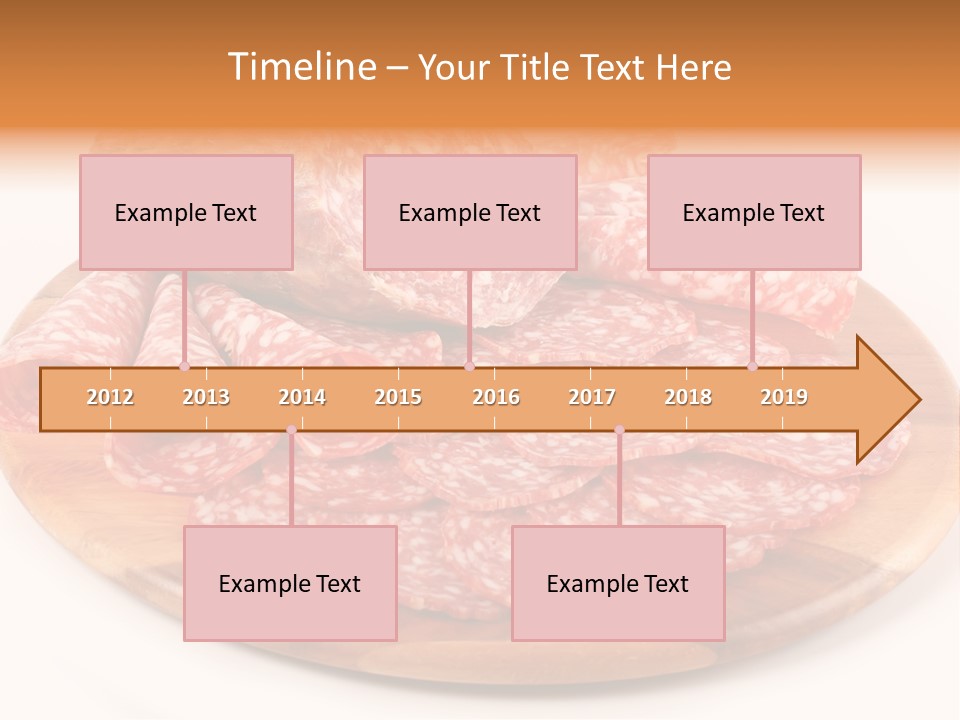 Timeline – Your Title Text Here

Example Text

Example Text

Example Text

2012 2013 2014 2015 2016 2017 2018 2019

Example Text

Example Text